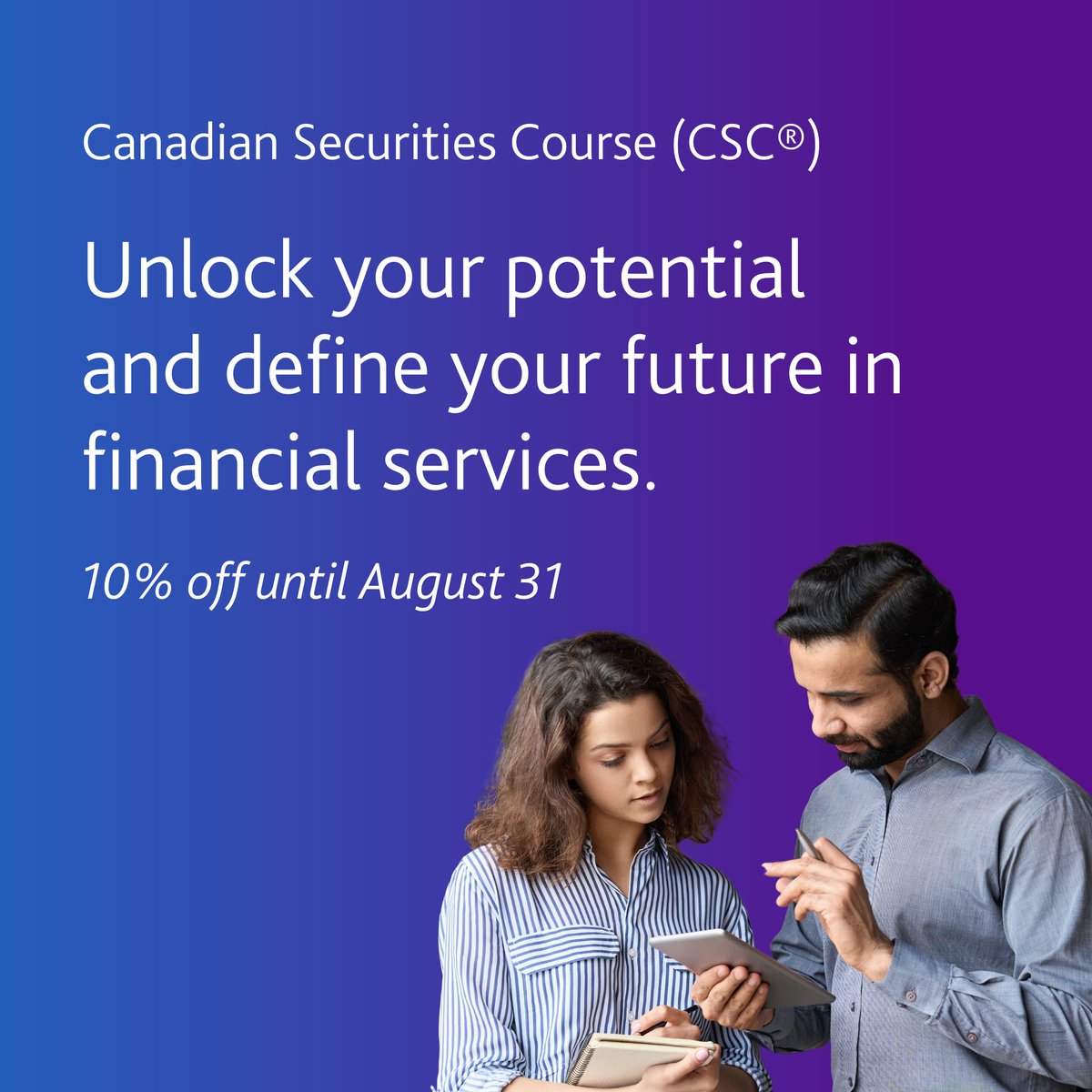 Canadian Securities Course (CSC®)

Unlock your potential and define your future in financial services.

10% off until August 31